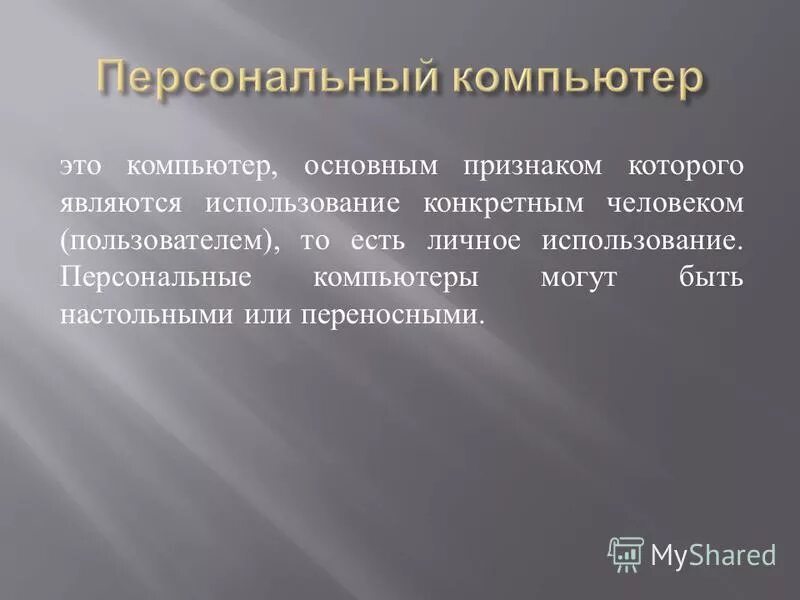 Персональный компьютер

это компьютер, основным признаком которого являются использование конкретным человеком (пользователем), то есть личное использование. Персональные компьютеры могут быть настольными или переносными.

MyShared